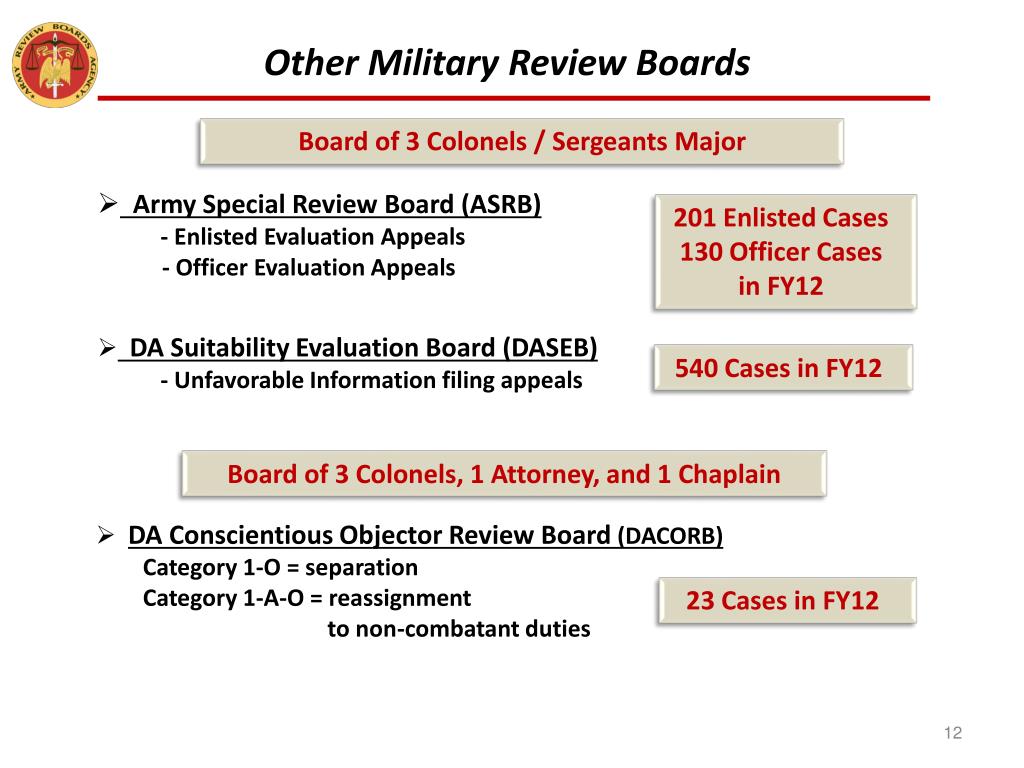 ARMY REVIEW BOARDS AGENCY

Other Military Review Boards

Board of 3 Colonels / Sergeants Major

➢ Army Special Review Board (ASRB)
- Enlisted Evaluation Appeals
- Officer Evaluation Appeals

201 Enlisted Cases
130 Officer Cases
in FY12

➢ DA Suitability Evaluation Board (DASEB)
- Unfavorable Information filing appeals

540 Cases in FY12

Board of 3 Colonels, 1 Attorney, and 1 Chaplain

➢ DA Conscientious Objector Review Board (DACORB)
Category 1-O = separation
Category 1-A-O = reassignment to non-combatant duties

23 Cases in FY12

12